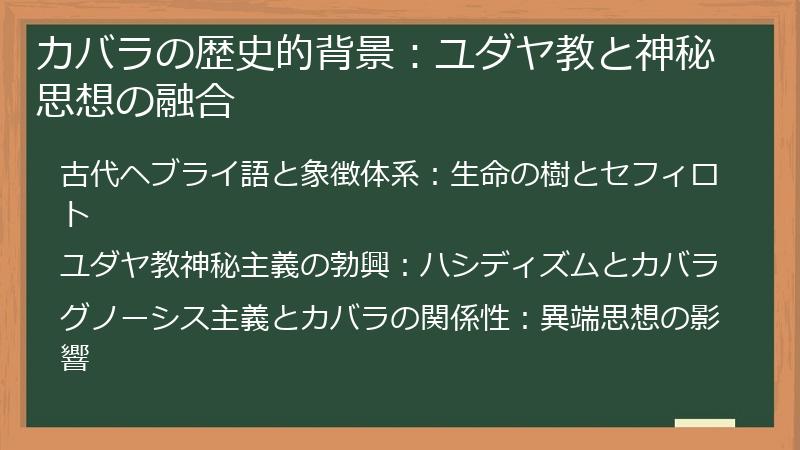 カバラの歴史的背景：ユダヤ教と神秘思想の融合

古代ヘブライ語と象徴体系：生命の樹とセフィロト

ユダヤ教神秘主義の勃興：ハシディズムとカバラ

グノーシス主義とカバラの関係性：異端思想の影響